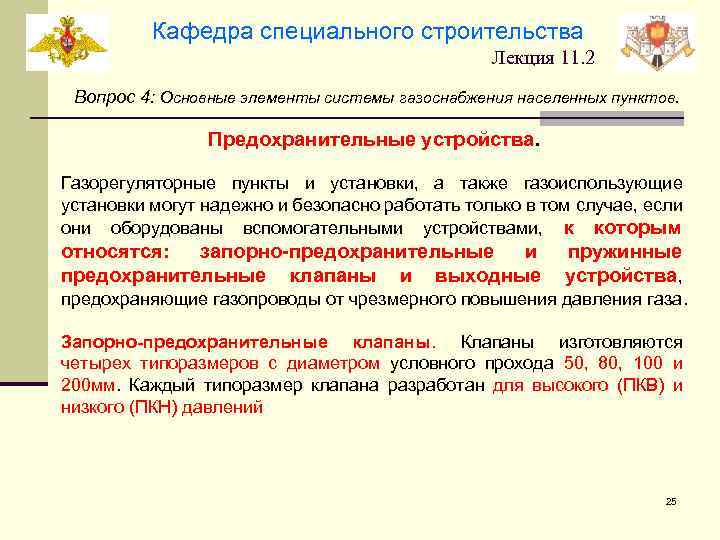 Кафедра специального строительства

Лекция 11.2

Вопрос 4: Основные элементы системы газоснабжения населенных пунктов.

Предохранительные устройства.

Газорегуляторные пункты и установки, а также газоиспользующие установки могут надежно и безопасно работать только в том случае, если они оборудованы вспомогательными устройствами, к которым относятся: запорно-предохранительные и пружинные предохранительные клапаны и выходные устройства, предохраняющие газопроводы от чрезмерного повышения давления газа.

Запорно-предохранительные клапаны. Клапаны изготовляются четырех типоразмеров с диаметром условного прохода 50, 80, 100 и 200мм. Каждый типоразмер клапана разработан для высокого (ПКВ) и низкого (ПКН) давлений

25